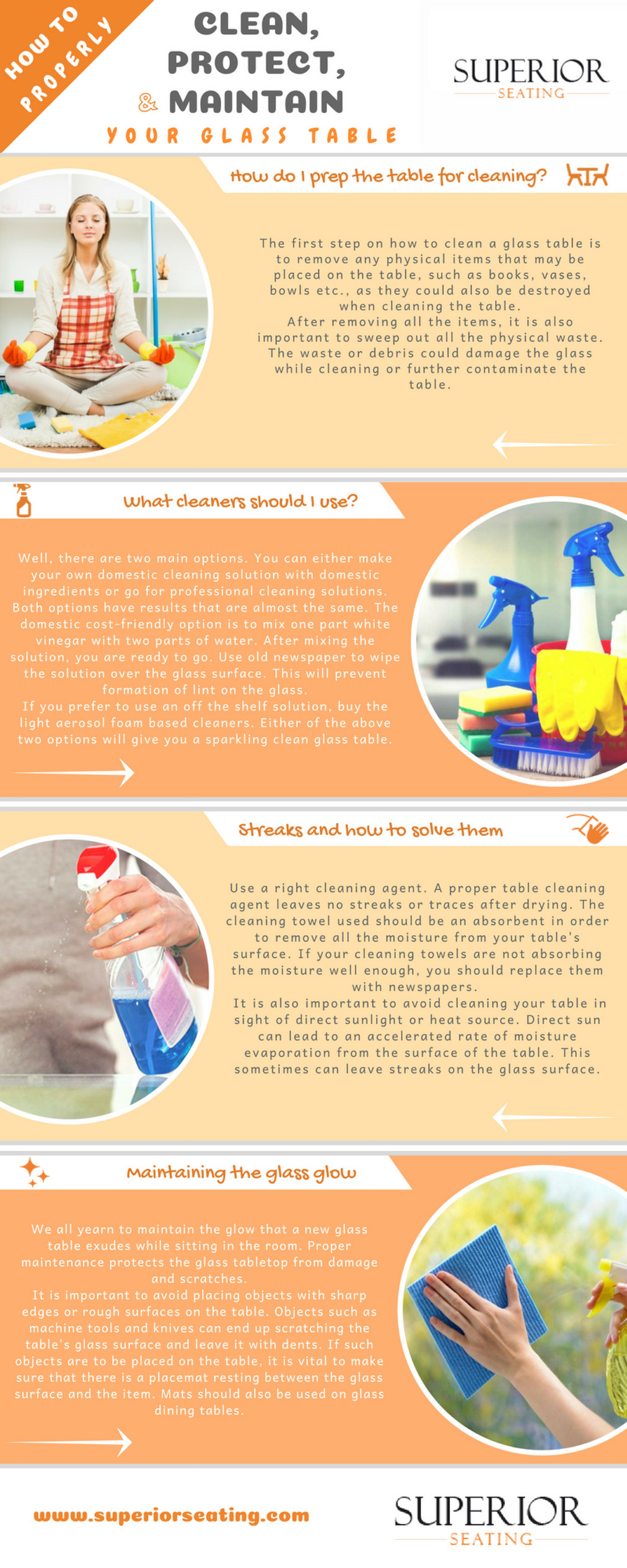 HOW TO PROPERLY

CLEAN, PROTECT, & MAINTAIN

YOUR GLASS TABLE

SUPERIOR SEATING

How do I prep the table for cleaning?

The first step on how to clean a glass table is to remove any physical items that may be placed on the table, such as books, vases, bowls etc., as they could also be destroyed when cleaning the table.
After removing all the items, it is also important to sweep out all the physical waste. The waste or debris could damage the glass while cleaning or further contaminate the table.

What cleaners should I use?

Well, there are two main options. You can either make your own domestic cleaning solution with domestic ingredients or go for professional cleaning solutions. Both options have results that are almost the same. The domestic cost-friendly option is to mix one part white vinegar with two parts of water. After mixing the solution, you are ready to go. Use old newspaper to wipe the solution over the glass surface. This will prevent formation of lint on the glass.
If you prefer to use an off the shelf solution, buy the light aerosol foam based cleaners. Either of the above two options will give you a sparkling clean glass table.

Streaks and how to solve them

Use a right cleaning agent. A proper table cleaning agent leaves no streaks or traces after drying. The cleaning towel used should be an absorbent in order to remove all the moisture from your table's surface. If your cleaning towels are not absorbing the moisture well enough, you should replace them with newspapers.
It is also important to avoid cleaning your table in sight of direct sunlight or heat source. Direct sun can lead to an accelerated rate of moisture evaporation from the surface of the table. This sometimes can leave streaks on the glass surface.

Maintaining the glass glow

We all yearn to maintain the glow that a new glass table exudes while sitting in the room. Proper maintenance protects the glass tabletop from damage and scratches.
It is important to avoid placing objects with sharp edges or rough surfaces on the table. Objects such as machine tools and knives can end up scratching the table's glass surface and leave it with dents. If such objects are to be placed on the table, it is vital to make sure that there is a placemat resting between the glass surface and the item. Mats should also be used on glass dining tables.

www.superiorseating.com

SUPERIOR SEATING